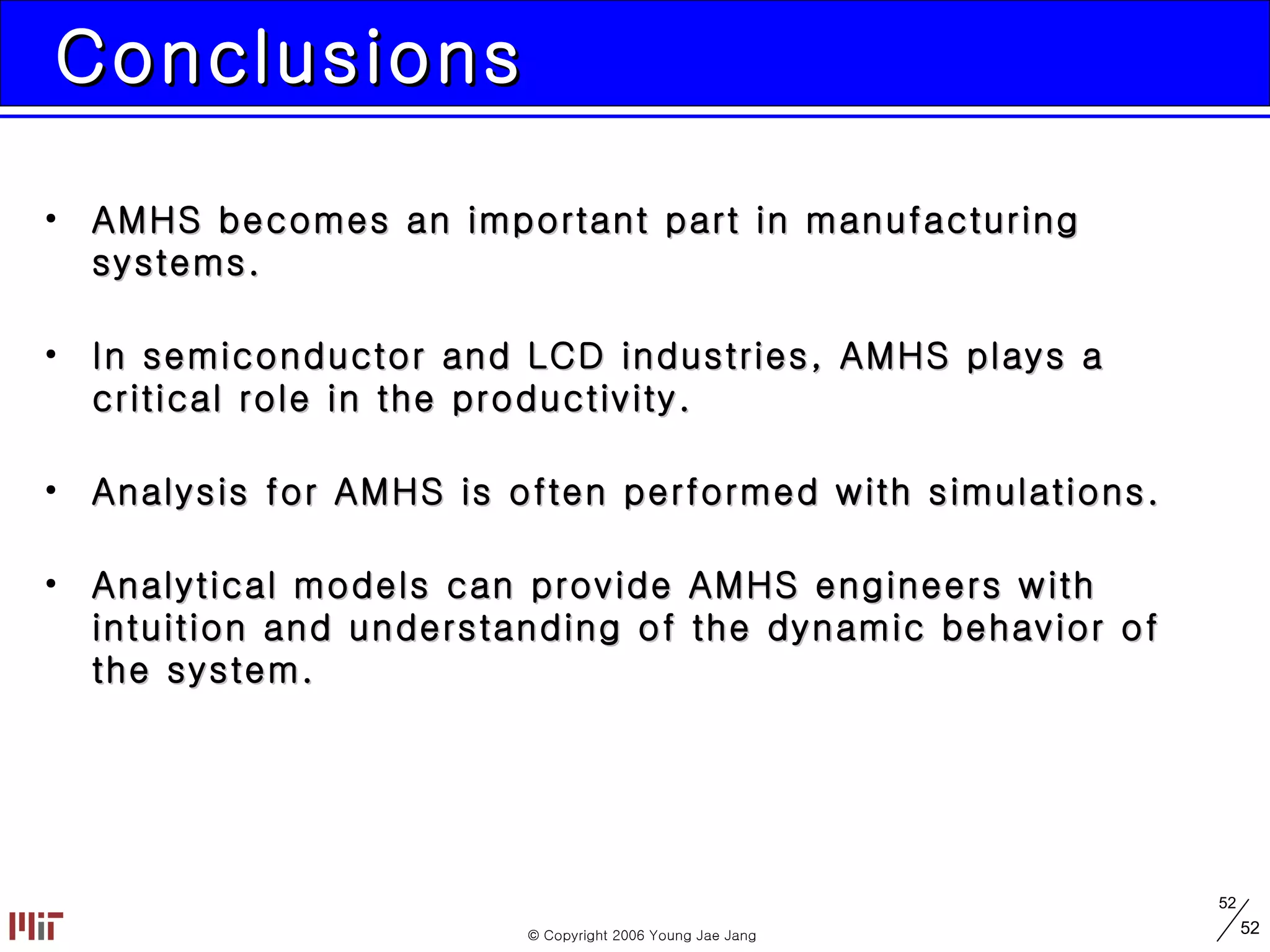 Conclusions

• AMHS becomes an important part in manufacturing systems.

• In semiconductor and LCD industries, AMHS plays a critical role in the productivity.

• Analysis for AMHS is often performed with simulations.

• Analytical models can provide AMHS engineers with intuition and understanding of the dynamic behavior of the system.

MIT

© Copyright 2006 Young Jae Jang

52/52